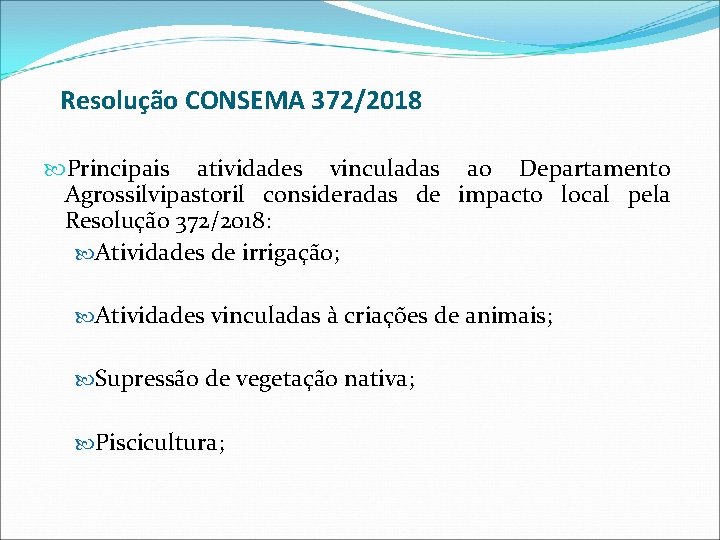 Resolução CONSEMA 372/2018

Principais atividades vinculadas ao Departamento Agrossilvipastoril consideradas de impacto local pela Resolução 372/2018:

Atividades de irrigação;

Atividades vinculadas à criações de animais;

Supressão de vegetação nativa;

Piscicultura;